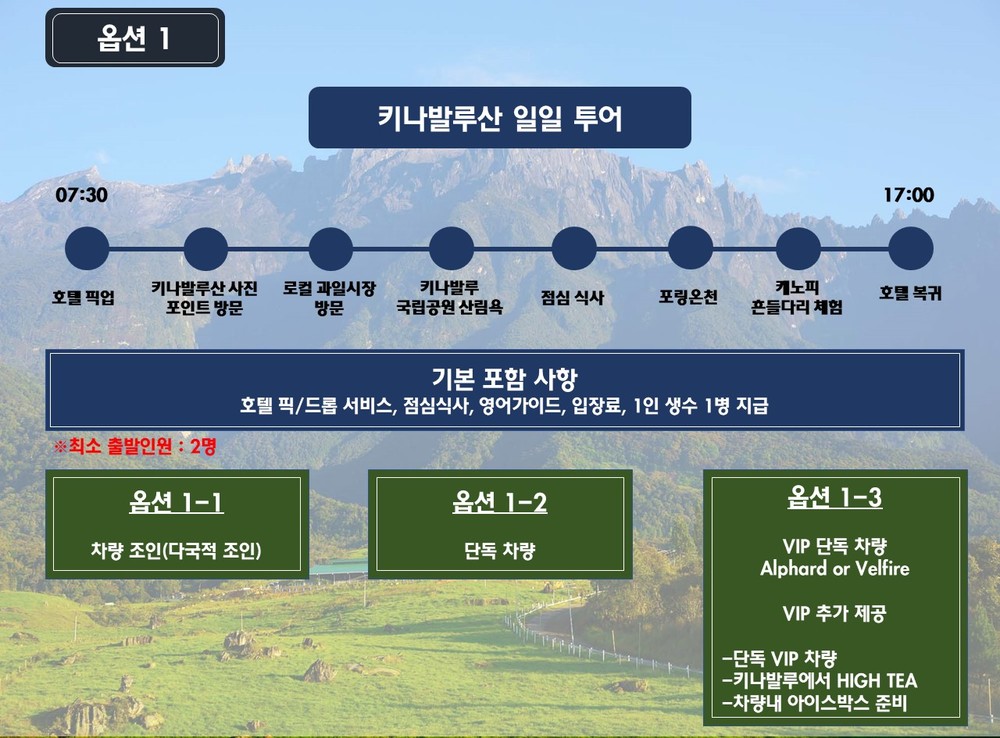 옵션 1

키나발루산 일일 투어

07:30

17:00

호텔 픽업

키나발루산 사진 포인트 방문

로컬 과일시장 방문

키나발루 국립공원 산림욕

점심 식사

포링온천

캐노피 흔들다리 체험

호텔 복귀

기본 포함 사항
호텔 픽/드롭 서비스, 점심식사, 영어가이드, 입장료, 1인 생수 1병 지급

※최소 출발인원 : 2명

옵션 1-1

차량 조인(다국적 조인)

옵션 1-2

단독 차량

옵션 1-3

VIP 단독 차량
Alphard or Velfire

VIP 추가 제공

-단독 VIP 차량
-키나발루에서 HIGH TEA
-차량내 아이스박스 준비